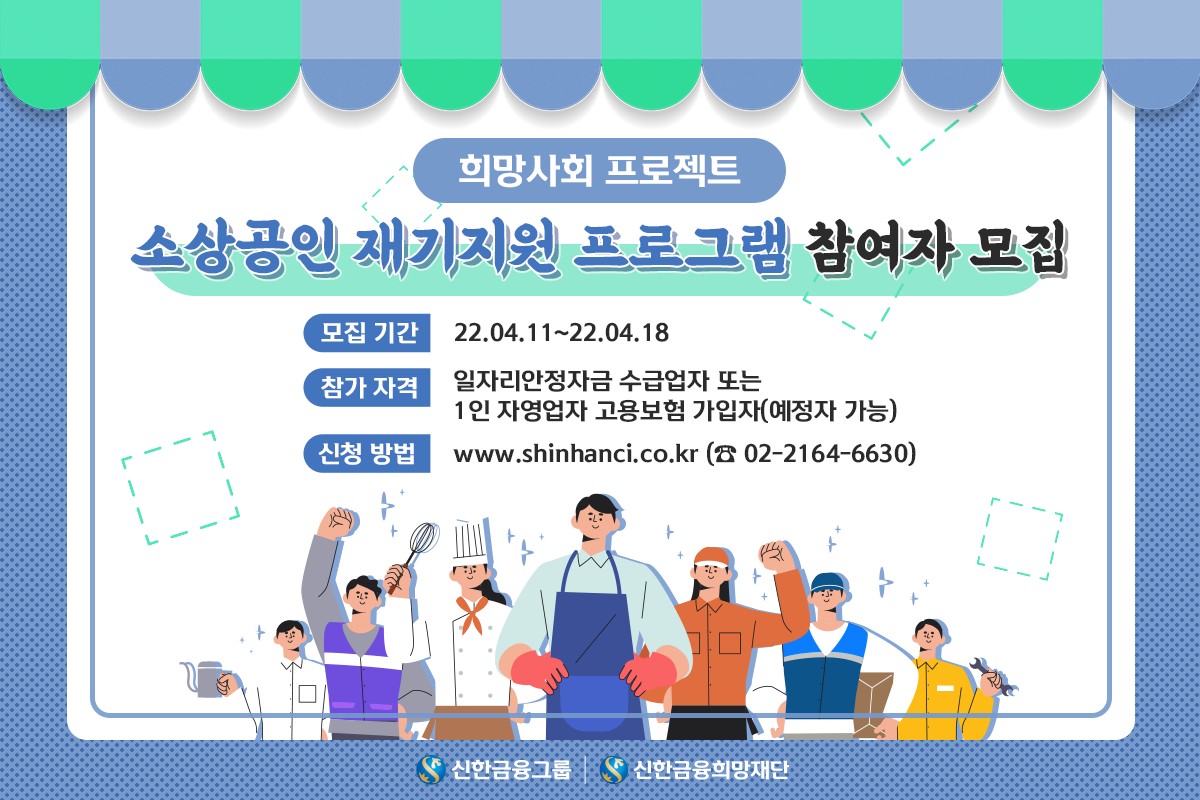 희망사회 프로젝트

소상공인 재기지원 프로그램 참여자 모집

모집 기간 22.04.11~22.04.18

참가 자격 일자리안정자금 수급업자 또는 1인 자영업자 고용보험 가입자(예정자 가능)

신청 방법 www.shinhanci.co.kr (☎ 02-2164-6630)

신한금융그룹 | 신한금융희망재단